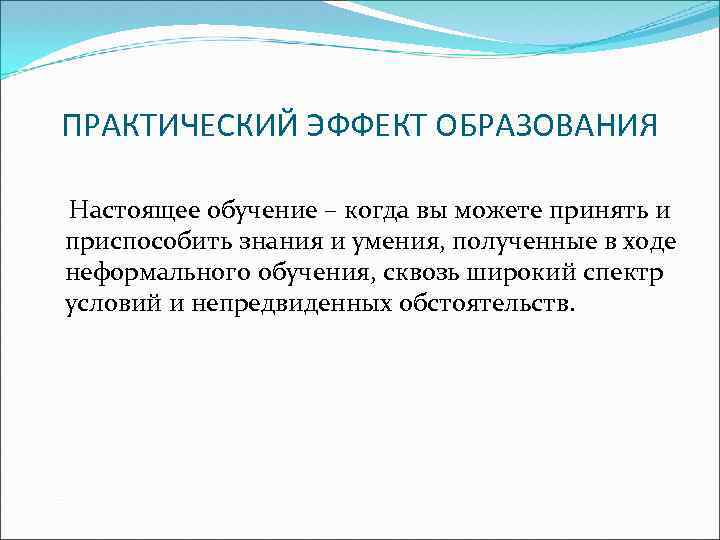 ПРАКТИЧЕСКИЙ ЭФФЕКТ ОБРАЗОВАНИЯ

Настоящее обучение – когда вы можете принять и приспособить знания и умения, полученные в ходе неформального обучения, сквозь широкий спектр условий и непредвиденных обстоятельств.